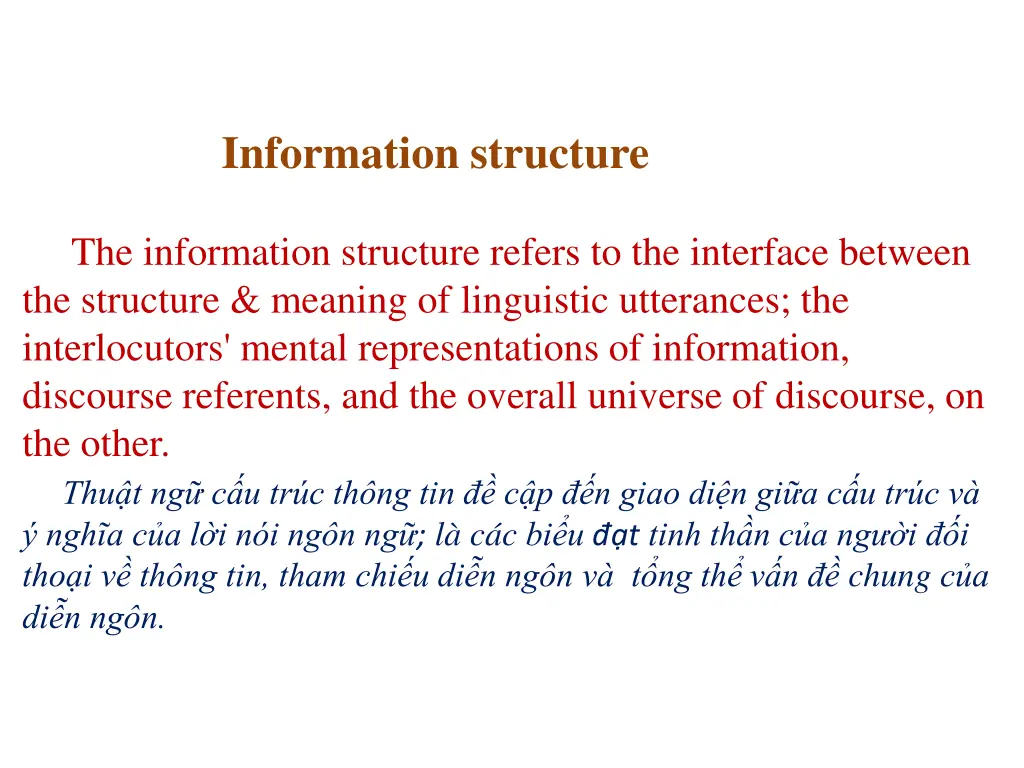 Information structure

The information structure refers to the interface between the structure & meaning of linguistic utterances; the interlocutors' mental representations of information, discourse referents, and the overall universe of discourse, on the other.

Thuật ngữ cấu trúc thông tin đề cập đến giao diện giữa cấu trúc và ý nghĩa của lời nói ngôn ngữ; là các biểu đạt tinh thần của người đối thoại về thông tin, tham chiếu diễn ngôn và tổng thể vấn đề chung của diễn ngôn.